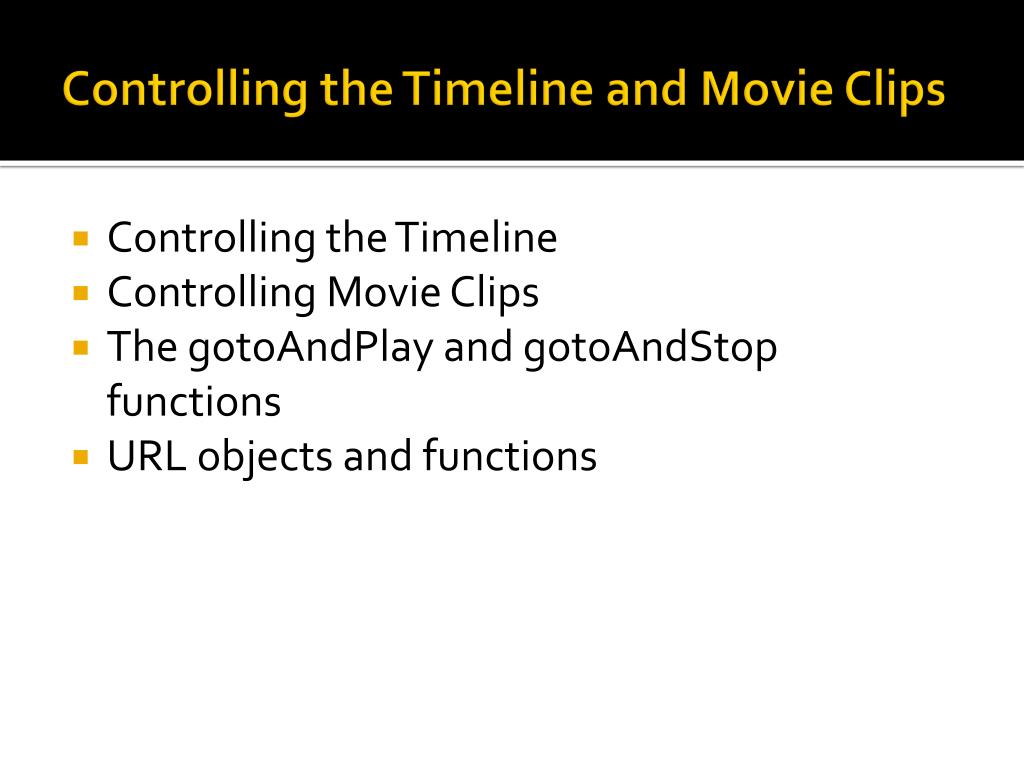 Controlling the Timeline and Movie Clips

- Controlling the Timeline
- Controlling Movie Clips
- The gotoAndPlay and gotoAndStop functions
- URL objects and functions